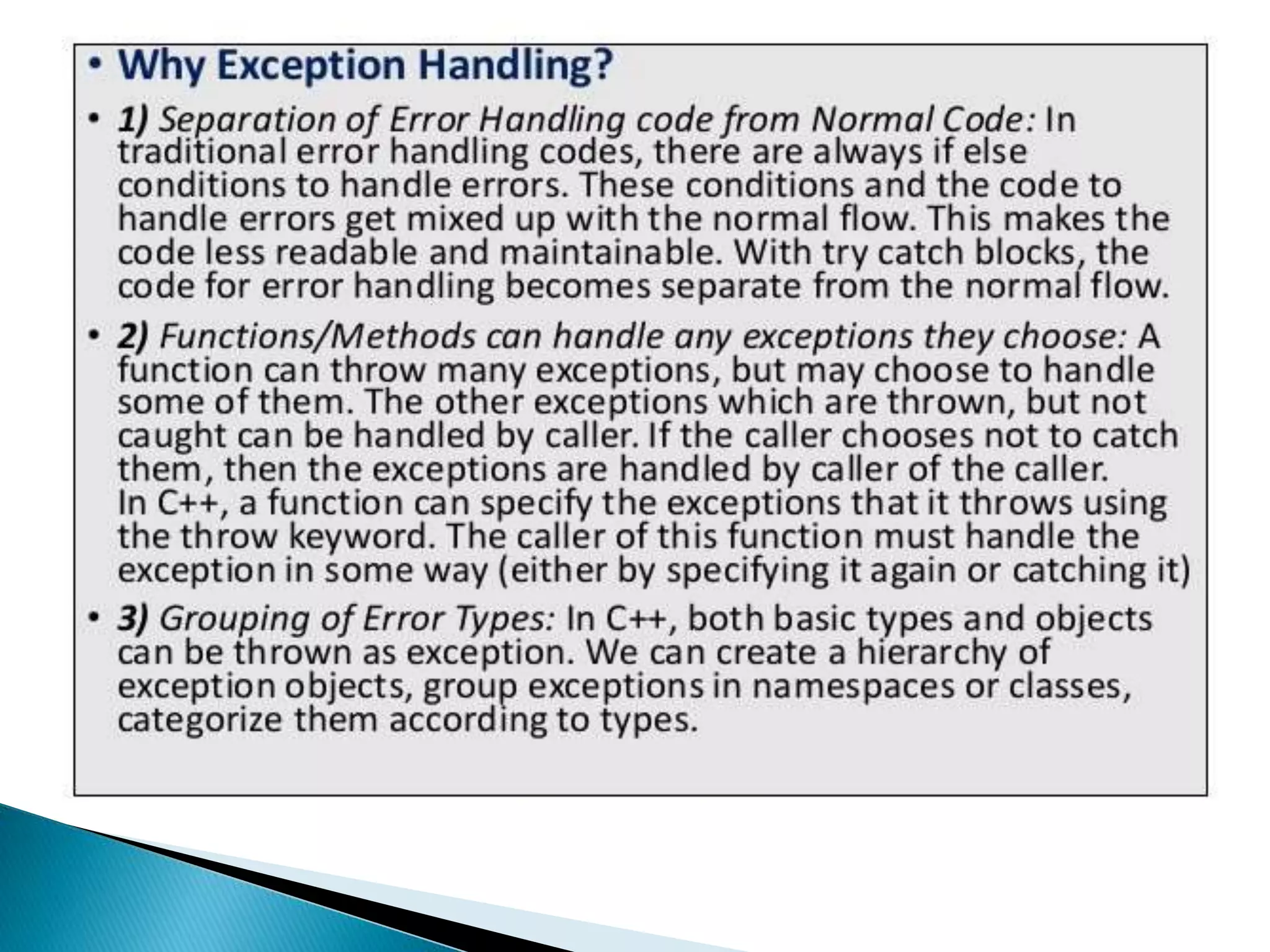 • Why Exception Handling?

• 1) Separation of Error Handling code from Normal Code: In traditional error handling codes, there are always if else conditions to handle errors. These conditions and the code to handle errors get mixed up with the normal flow. This makes the code less readable and maintainable. With try catch blocks, the code for error handling becomes separate from the normal flow.

• 2) Functions/Methods can handle any exceptions they choose: A function can throw many exceptions, but may choose to handle some of them. The other exceptions which are thrown, but not caught can be handled by caller. If the caller chooses not to catch them, then the exceptions are handled by caller of the caller. In C++, a function can specify the exceptions that it throws using the throw keyword. The caller of this function must handle the exception in some way (either by specifying it again or catching it)

• 3) Grouping of Error Types: In C++, both basic types and objects can be thrown as exception. We can create a hierarchy of exception objects, group exceptions in namespaces or classes, categorize them according to types.